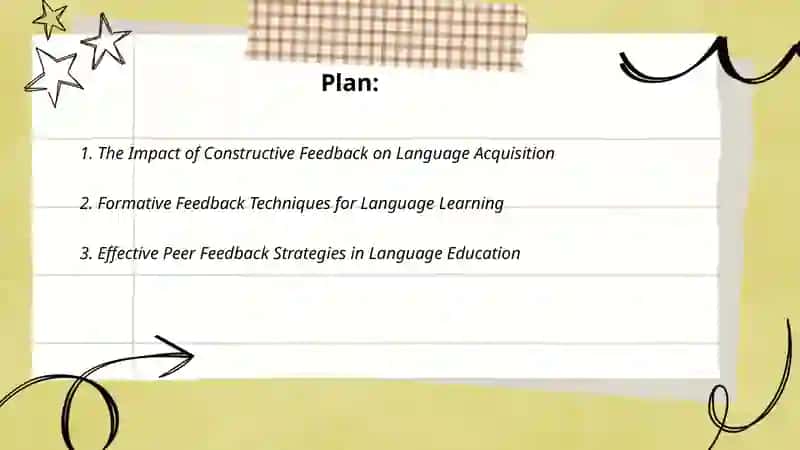 Plan:

1. The Impact of Constructive Feedback on Language Acquisition

2. Formative Feedback Techniques for Language Learning

3. Effective Peer Feedback Strategies in Language Education